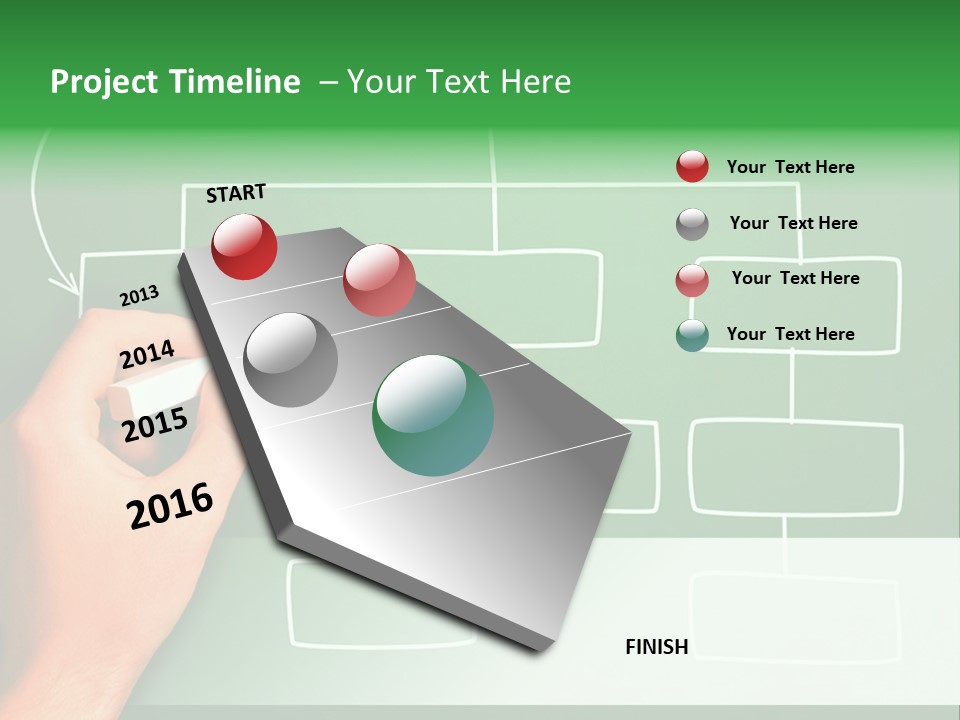 Project Timeline – Your Text Here

START

2013

2014

2015

2016

Your Text Here

Your Text Here

Your Text Here

Your Text Here

FINISH